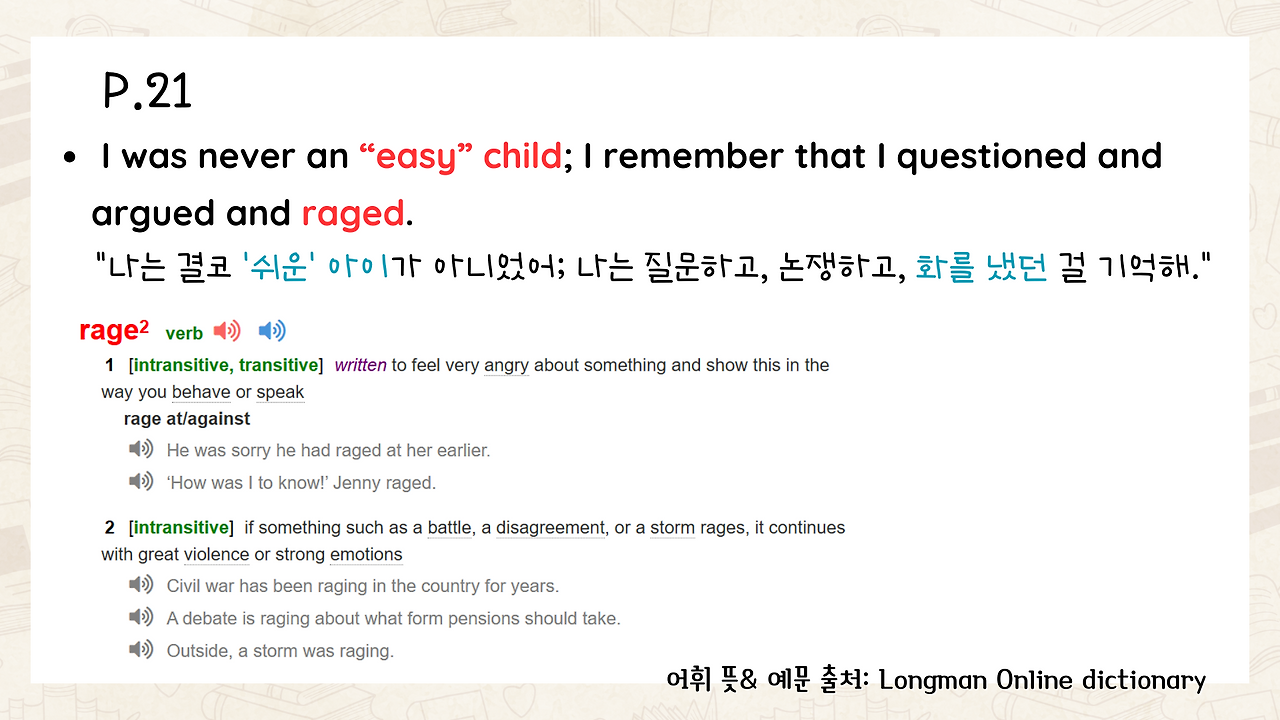 P.21

• I was never an “easy” child; I remember that I questioned and argued and raged.

"나는 결코 '쉬운' 아이가 아니었어; 나는 질문하고, 논쟁하고, 화를 냈던 걸 기억해."

rage$^2$ verb

1 [intransitive, transitive] written to feel very angry about something and show this in the way you behave or speak

rage at/against

He was sorry he had raged at her earlier.

‘How was I to know!’ Jenny raged.

2 [intransitive] if something such as a battle, a disagreement, or a storm rages, it continues with great violence or strong emotions

Civil war has been raging in the country for years.

A debate is raging about what form pensions should take.

Outside, a storm was raging.

어휘 뜻& 예문 출처: Longman Online dictionary